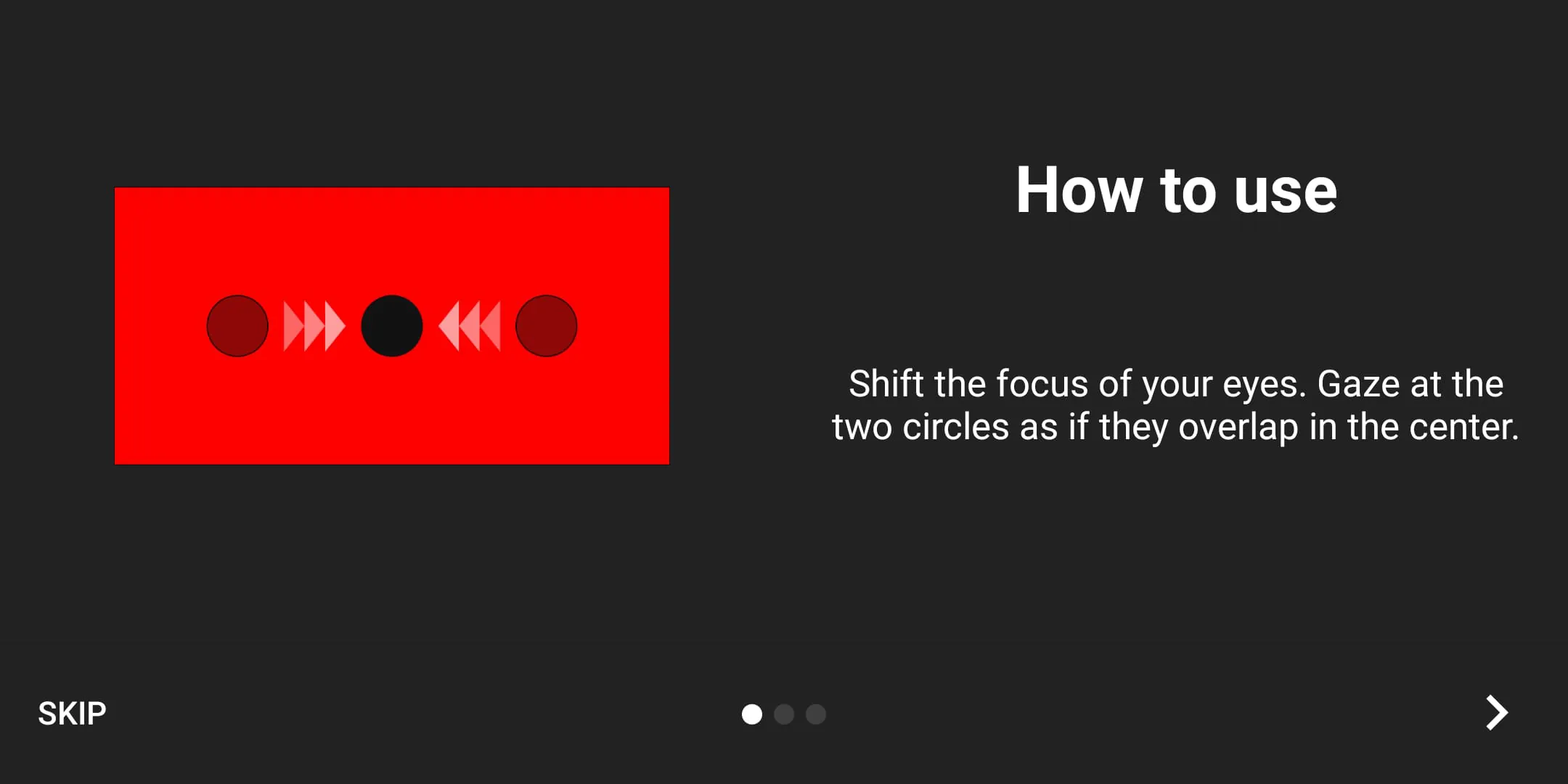 How to use

Shift the focus of your eyes. Gaze at the two circles as if they overlap in the center.

SKIP